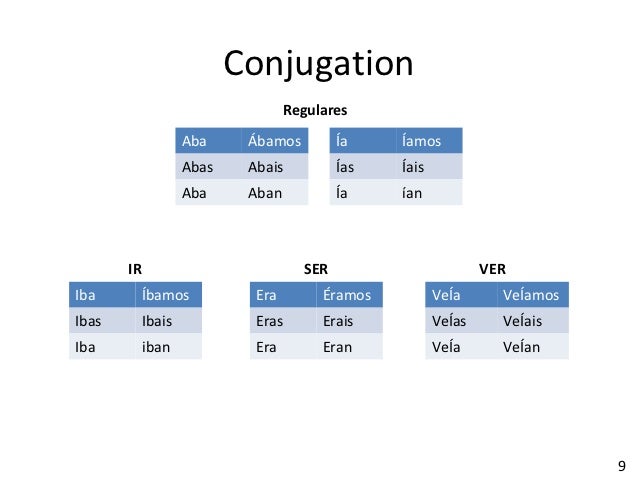 Conjugation

Regulares

| Aba | Ábamos |
|---|---|
| Abas | Abais |
| Aba | Aban |

| Ía | Íamos |
|---|---|
| Ías | Íais |
| Ía | ían |

IR

| Iba | Íbamos |
|---|---|
| Ibas | Ibais |
| Iba | iban |

SER

| Era | Éramos |
|---|---|
| Eras | Erais |
| Era | Eran |

VER

| Veía | Veíamos |
|---|---|
| Veías | Veíais |
| Veía | Veían |

9